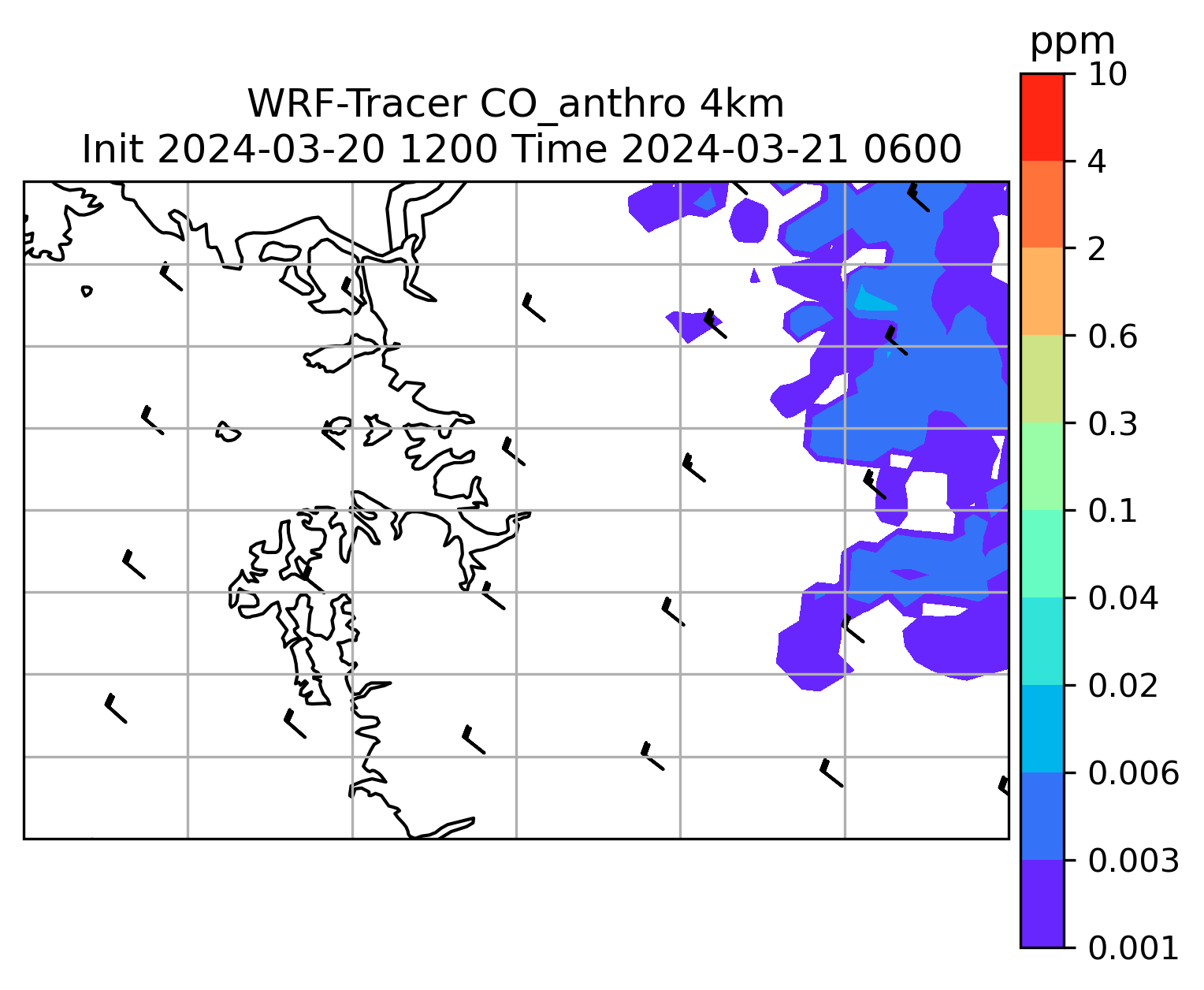 WRF-Tracer CO_anthro 4km
Init 2024-03-20 1200 Time 2024-03-21 0600

ppm
10
4
2
0.6
0.3
0.1
0.04
0.02
0.006
0.003
0.001